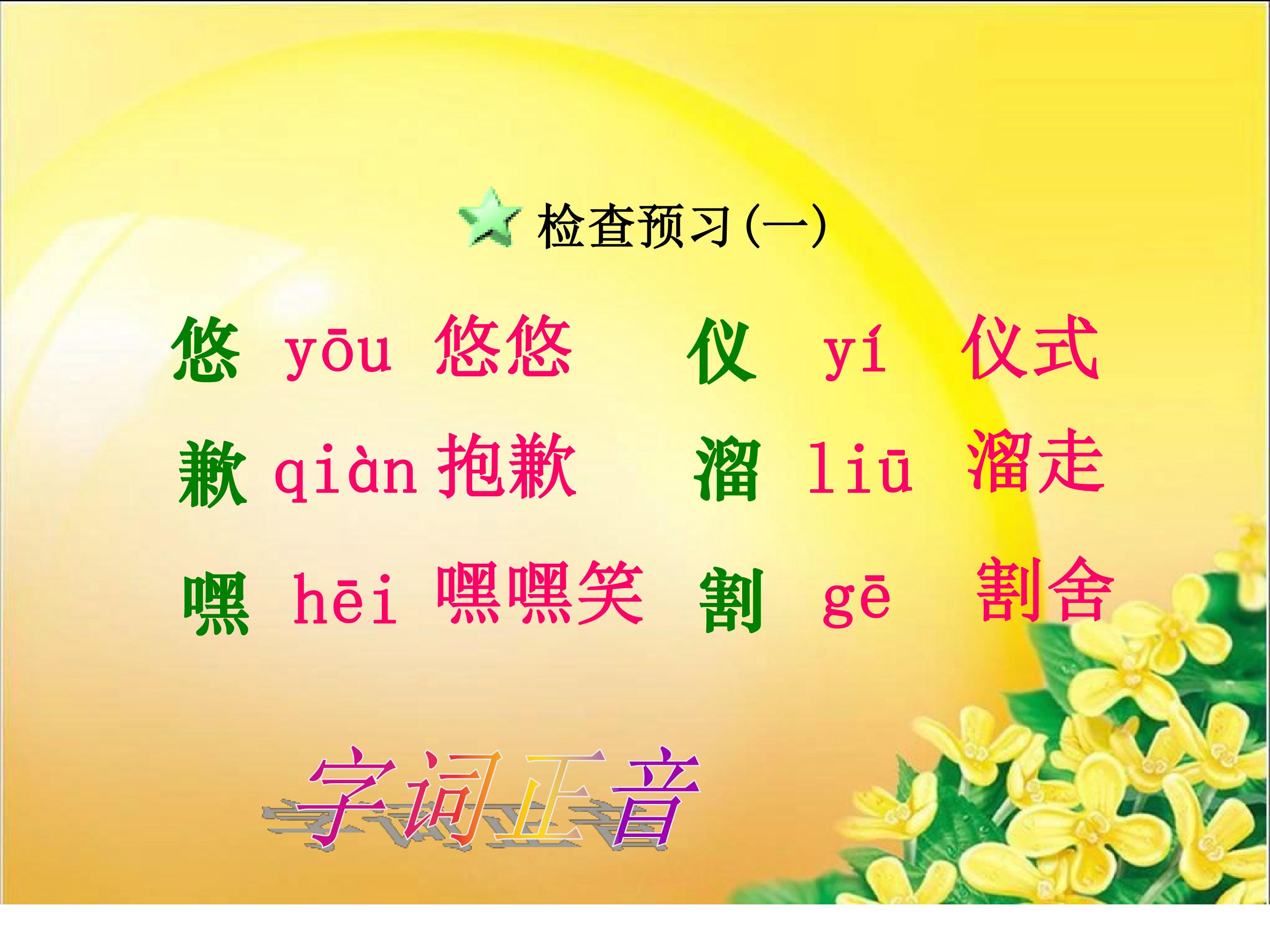 检查预习(一)

悠 yōu 悠悠 仪 yí 仪式

歉 qiàn 抱歉 溜 liū 溜走

嘿 hēi 嘿嘿笑 割 gē 割舍

字词正音